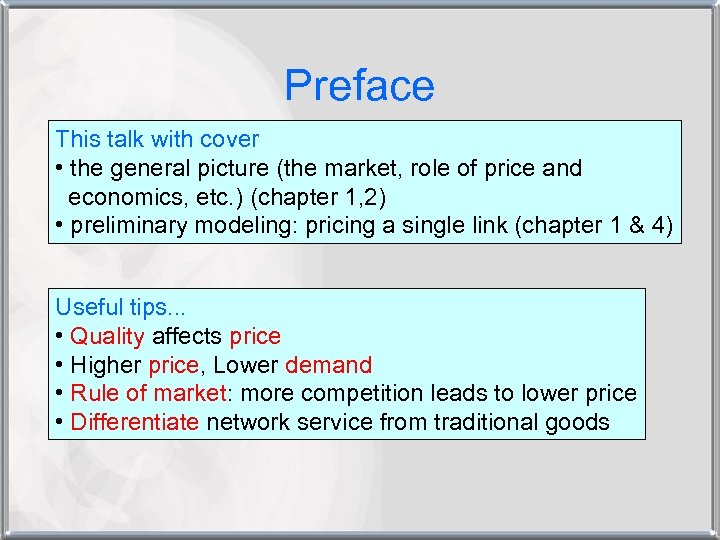 Preface

This talk with cover
• the general picture (the market, role of price and economics, etc.) (chapter 1,2)
• preliminary modeling: pricing a single link (chapter 1 & 4)

Useful tips...
• Quality affects price
• Higher price, Lower demand
• Rule of market: more competition leads to lower price
• Differentiate network service from traditional goods